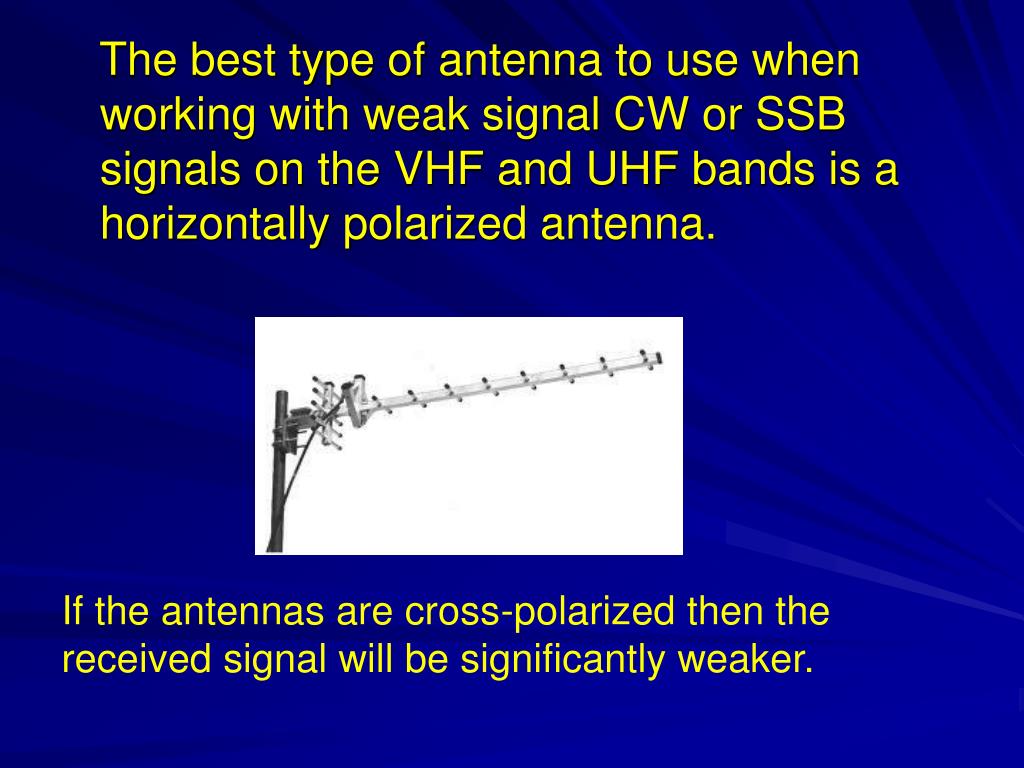 The best type of antenna to use when working with weak signal CW or SSB signals on the VHF and UHF bands is a horizontally polarized antenna.

If the antennas are cross-polarized then the received signal will be significantly weaker.